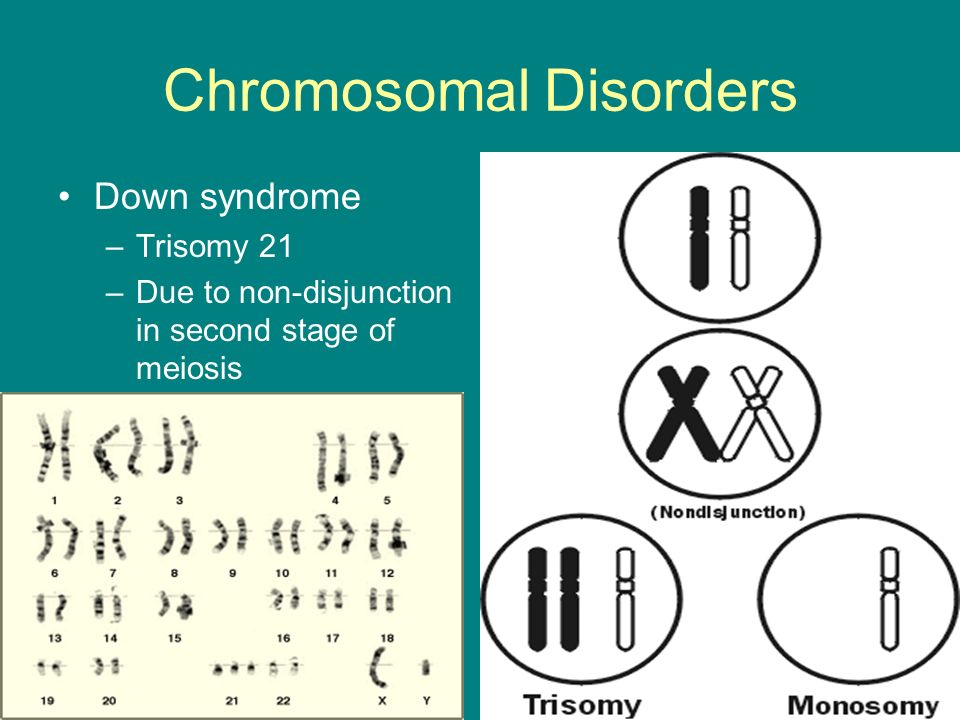 Chromosomal Disorders

• Down syndrome
– Trisomy 21
– Due to non-disjunction in second stage of meiosis

1 2 3 4 5
6 7 8 9 10 11 12
13 14 15 16 17 18
19 20 21 22 X Y

(Nondisjunction)

Trisomy

Monosomy